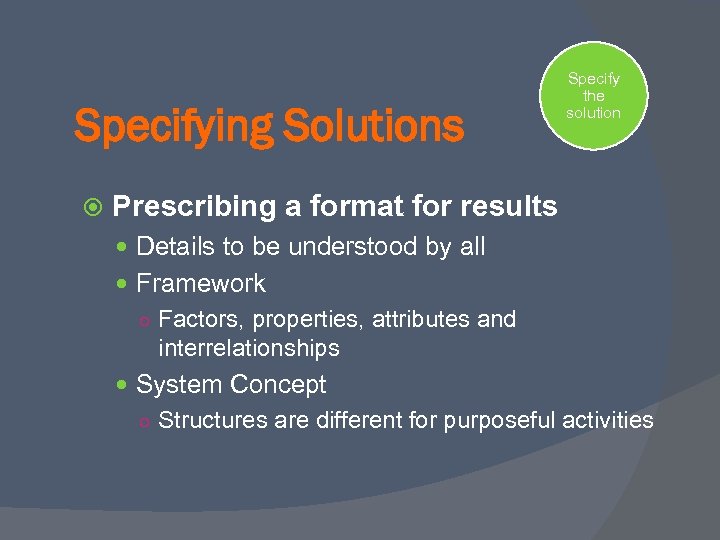 Specify the solution

Specifying Solutions

Prescribing a format for results

Details to be understood by all

Framework

Factors, properties, attributes and interrelationships

System Concept

Structures are different for purposeful activities